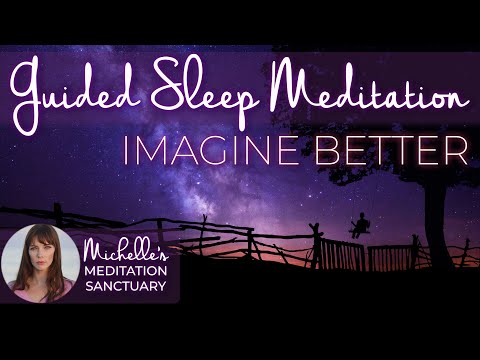 Guided Sleep Meditation
IMAGINE BETTER

Michelle's
MEDITATION
SANCTUARY